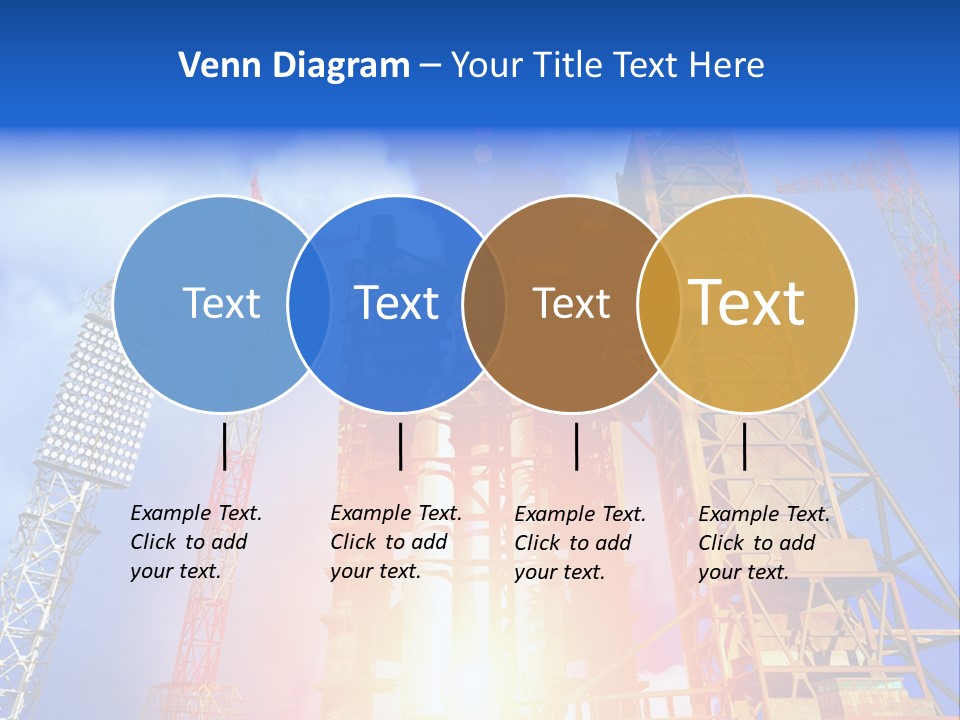 Venn Diagram – Your Title Text Here

Text

Text

Text

Text

Example Text. Click to add your text.

Example Text. Click to add your text.

Example Text. Click to add your text.

Example Text. Click to add your text.